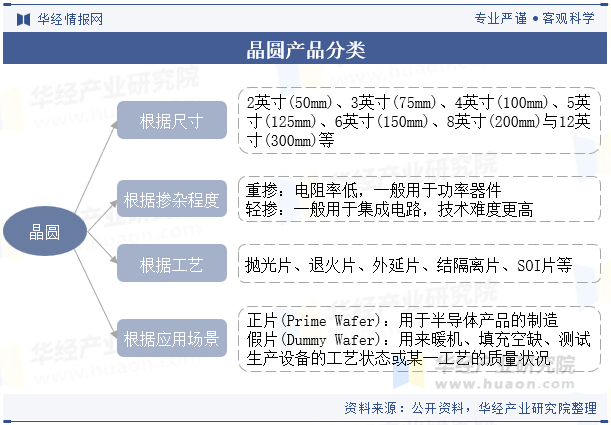 华经情报网

专业严谨 • 客观科学

晶圆产品分类

晶圆

根据尺寸

2英寸(50mm)、3英寸(75mm)、4英寸(100mm)、5英寸(125mm)、6英寸(150mm)、8英寸(200mm)与12英寸(300mm)等

根据掺杂程度

重掺：电阻率低，一般用于功率器件
轻掺：一般用于集成电路，技术难度更高

根据工艺

抛光片、退火片、外延片、结隔离片、SOI片等

根据应用场景

正片(Prime Wafer)：用于半导体产品的制造
假片(Dummy Wafer)：用来暖机、填充空缺、测试生产设备的工艺状态或某一工艺的质量状况

华经产业研究院
www.huaon.com

资料来源：公开资料，华经产业研究院整理